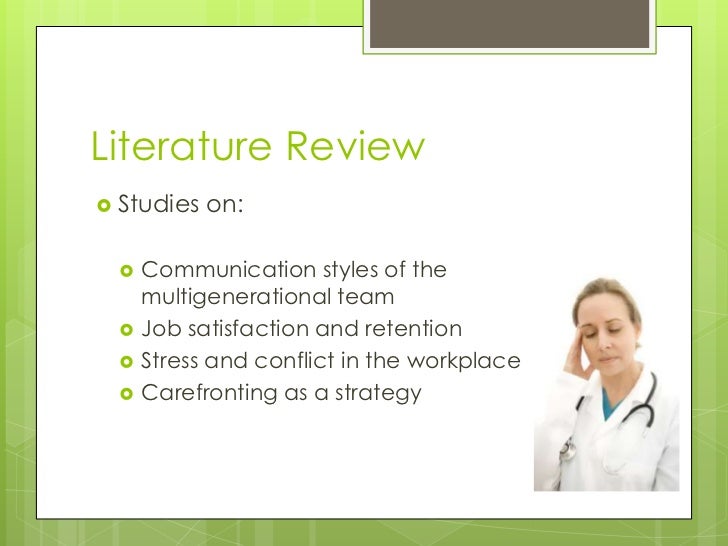 Literature Review

Studies on:

Communication styles of the multigenerational team
Job satisfaction and retention
Stress and conflict in the workplace
Carefronting as a strategy